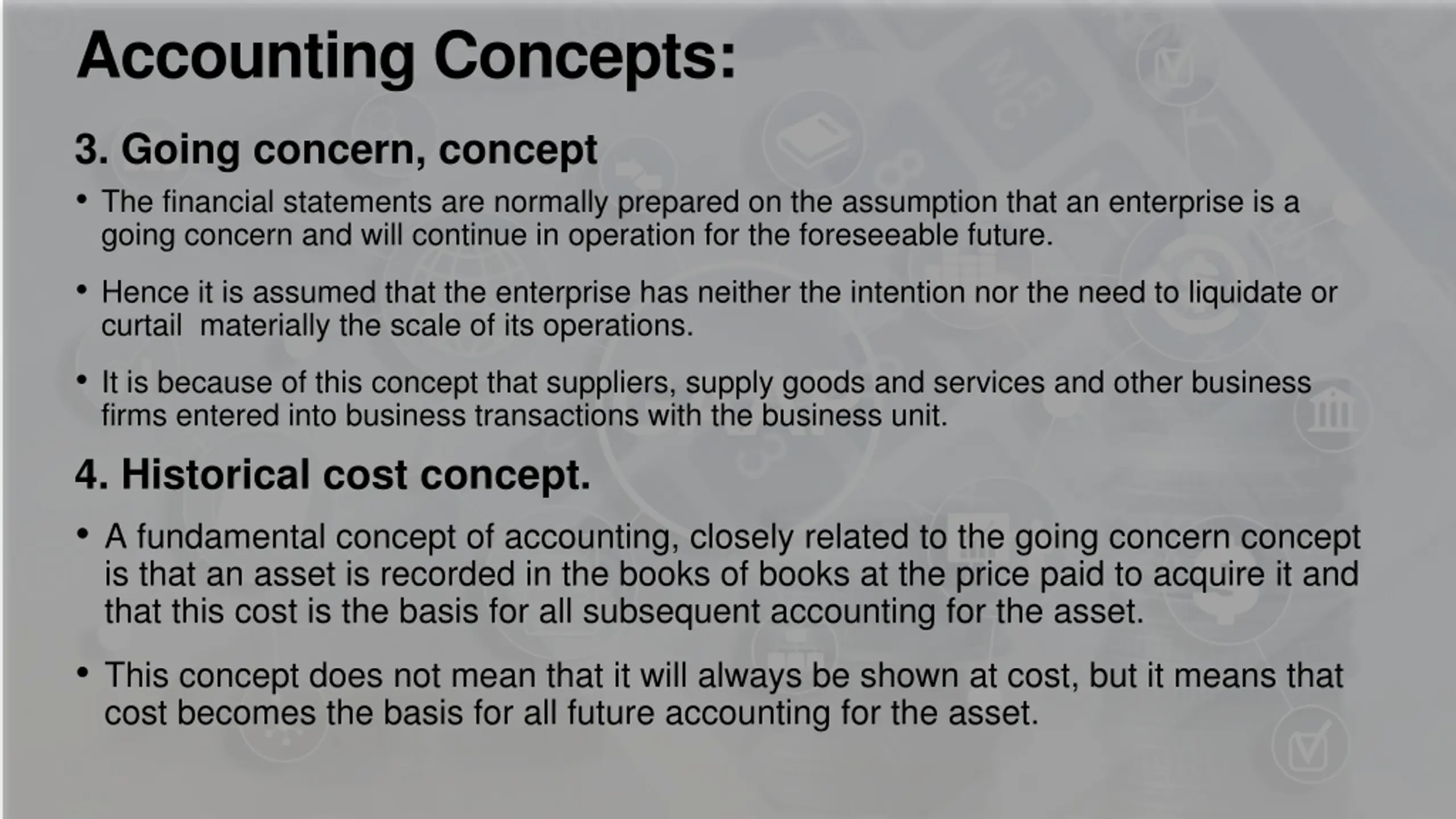 Accounting Concepts:

3. Going concern, concept

• The financial statements are normally prepared on the assumption that an enterprise is a going concern and will continue in operation for the foreseeable future.

• Hence it is assumed that the enterprise has neither the intention nor the need to liquidate or curtail materially the scale of its operations.

• It is because of this concept that suppliers, supply goods and services and other business firms entered into business transactions with the business unit.

4. Historical cost concept.

• A fundamental concept of accounting, closely related to the going concern concept is that an asset is recorded in the books of books at the price paid to acquire it and that this cost is the basis for all subsequent accounting for the asset.

• This concept does not mean that it will always be shown at cost, but it means that cost becomes the basis for all future accounting for the asset.